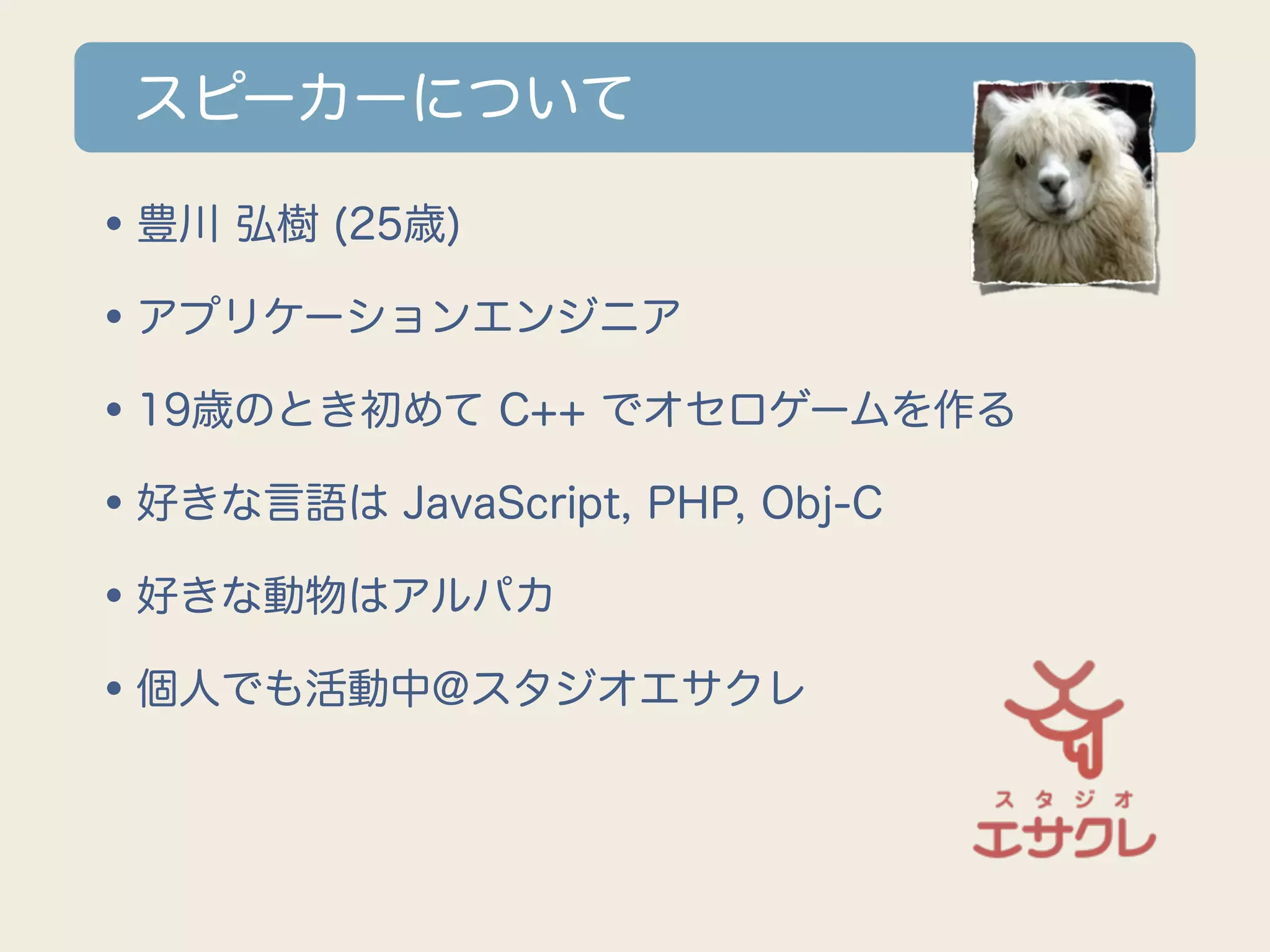 スピーカーについて

• 豊川 弘樹 (25歳)

• アプリケーションエンジニア

• 19歳のとき初めて C++ でオセロゲームを作る

• 好きな言語は JavaScript, PHP, Obj-C

• 好きな動物はアルパカ

• 個人でも活動中@スタジオエサクレ

スタジオ
エサクレ